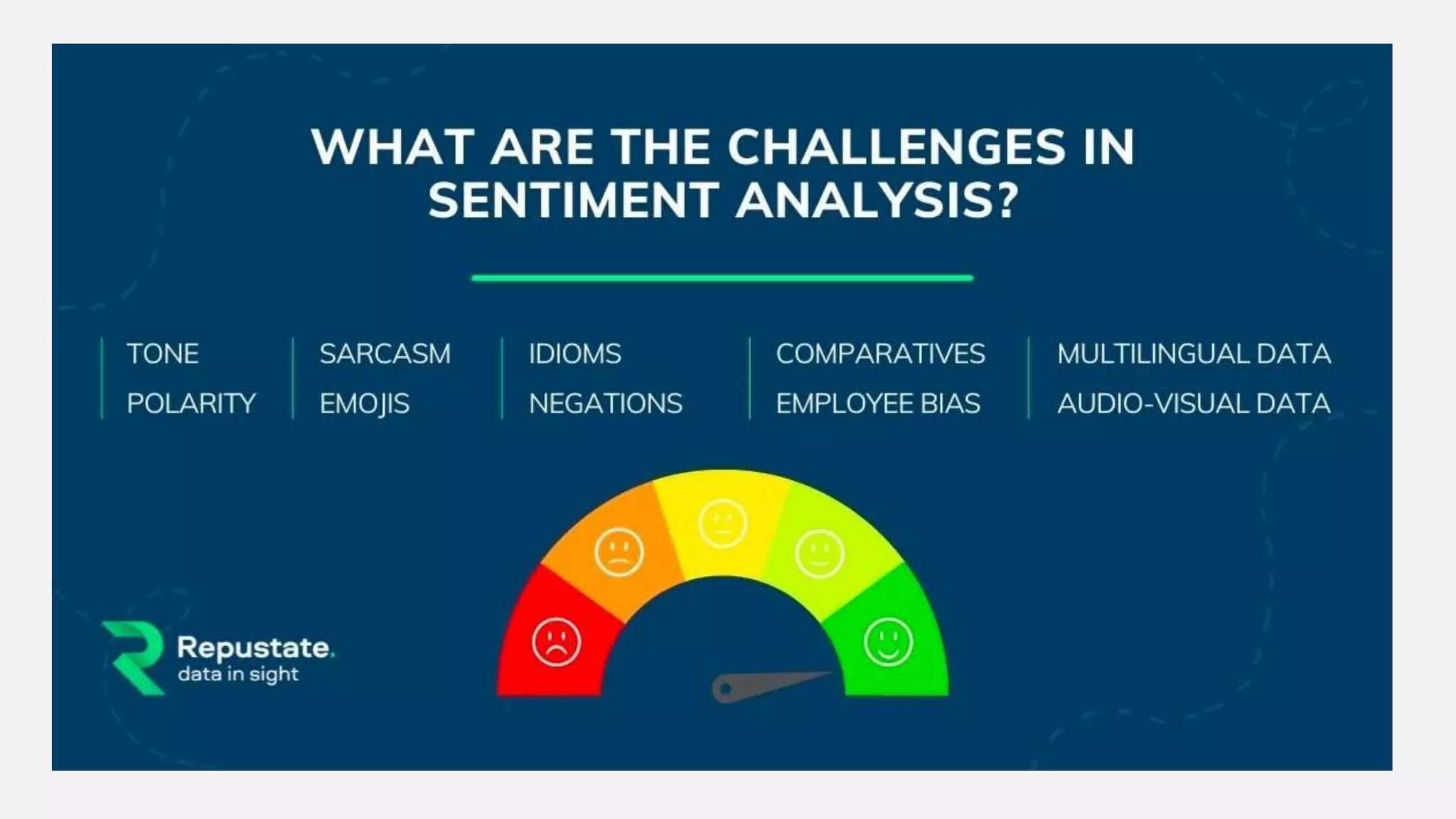 WHAT ARE THE CHALLENGES IN SENTIMENT ANALYSIS?

TONE
POLARITY

SARCASM
EMOJIS

IDIOMS
NEGATIONS

COMPARATIVES
EMPLOYEE BIAS

MULTILINGUAL DATA
AUDIO-VISUAL DATA

Repustate.
data in sight